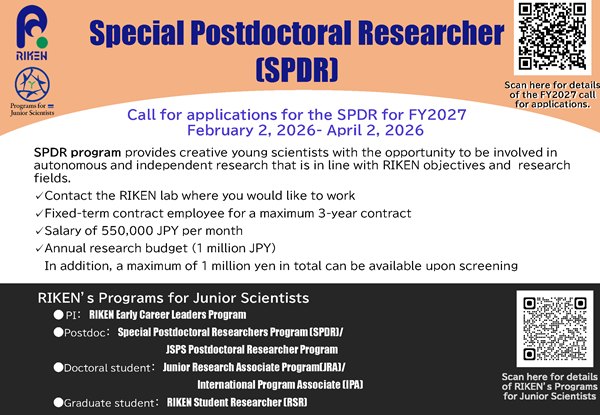 RIKEN

Programs for Junior Scientists

Special Postdoctoral Researcher (SPDR)

Scan here for details of the FY2027 call for applications.

Call for applications for the SPDR for FY2027
February 2, 2026- April 2, 2026

SPDR program provides creative young scientists with the opportunity to be involved in autonomous and independent research that is in line with RIKEN objectives and research fields.

✓Contact the RIKEN lab where you would like to work
✓Fixed-term contract employee for a maximum 3-year contract
✓Salary of 550,000 JPY per month
✓Annual research budget (1 million JPY)
In addition, a maximum of 1 million yen in total can be available upon screening

RIKEN's Programs for Junior Scientists
●PI: RIKEN Early Career Leaders Program
●Postdoc: Special Postdoctoral Researchers Program (SPDR)/ JSPS Postdoctoral Researcher Program
●Doctoral student: Junior Research Associate Program(JRA)/ International Program Associate (IPA)
●Graduate student: RIKEN Student Researcher (RSR)

Scan here for details of RIKEN's Programs for Junior Scientists